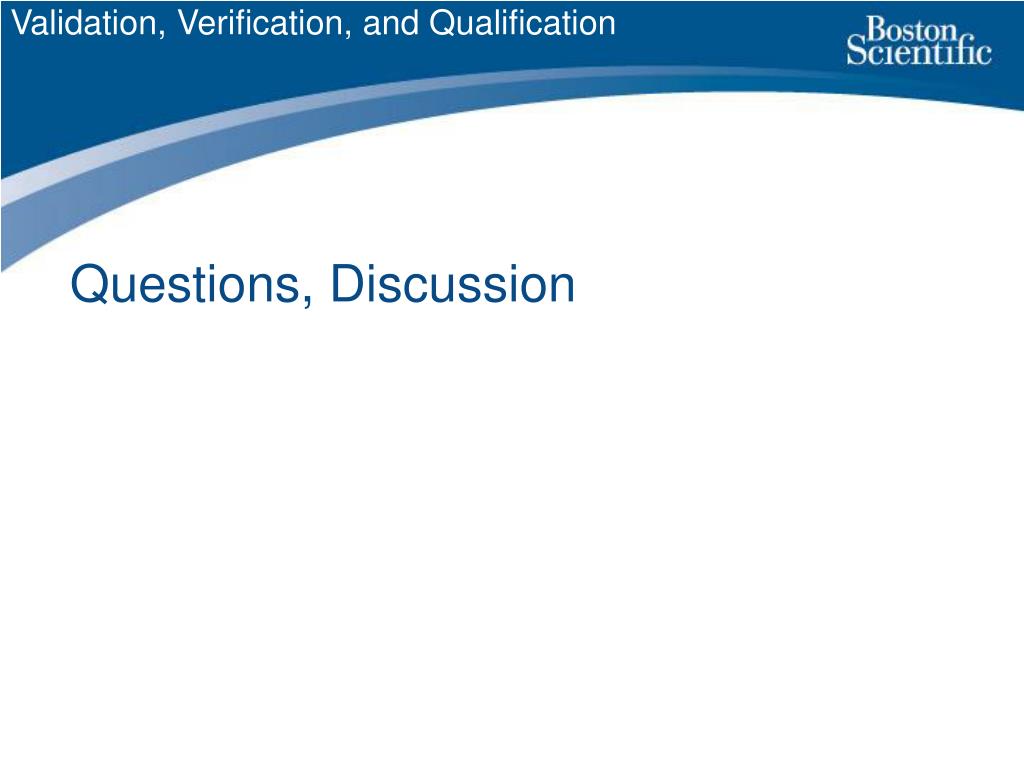 Validation, Verification, and Qualification

Boston Scientific

Questions, Discussion